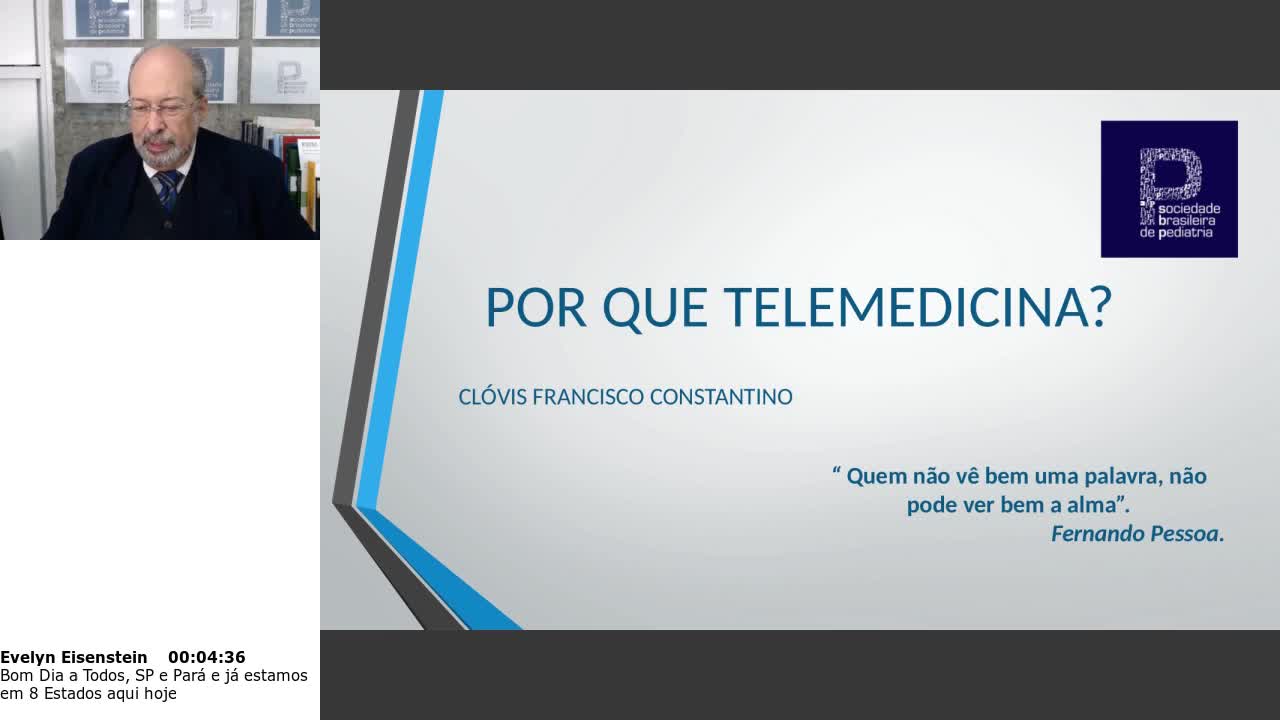 sociedade brasileira de pediatria

POR QUE TELEMEDICINA?

CLÓVIS FRANCISCO CONSTANTINO

“ Quem não vê bem uma palavra, não pode ver bem a alma”.
Fernando Pessoa.

Evelyn Eisenstein 00:04:36
Bom Dia a Todos, SP e Pará e já estamos em 8 Estados aqui hoje